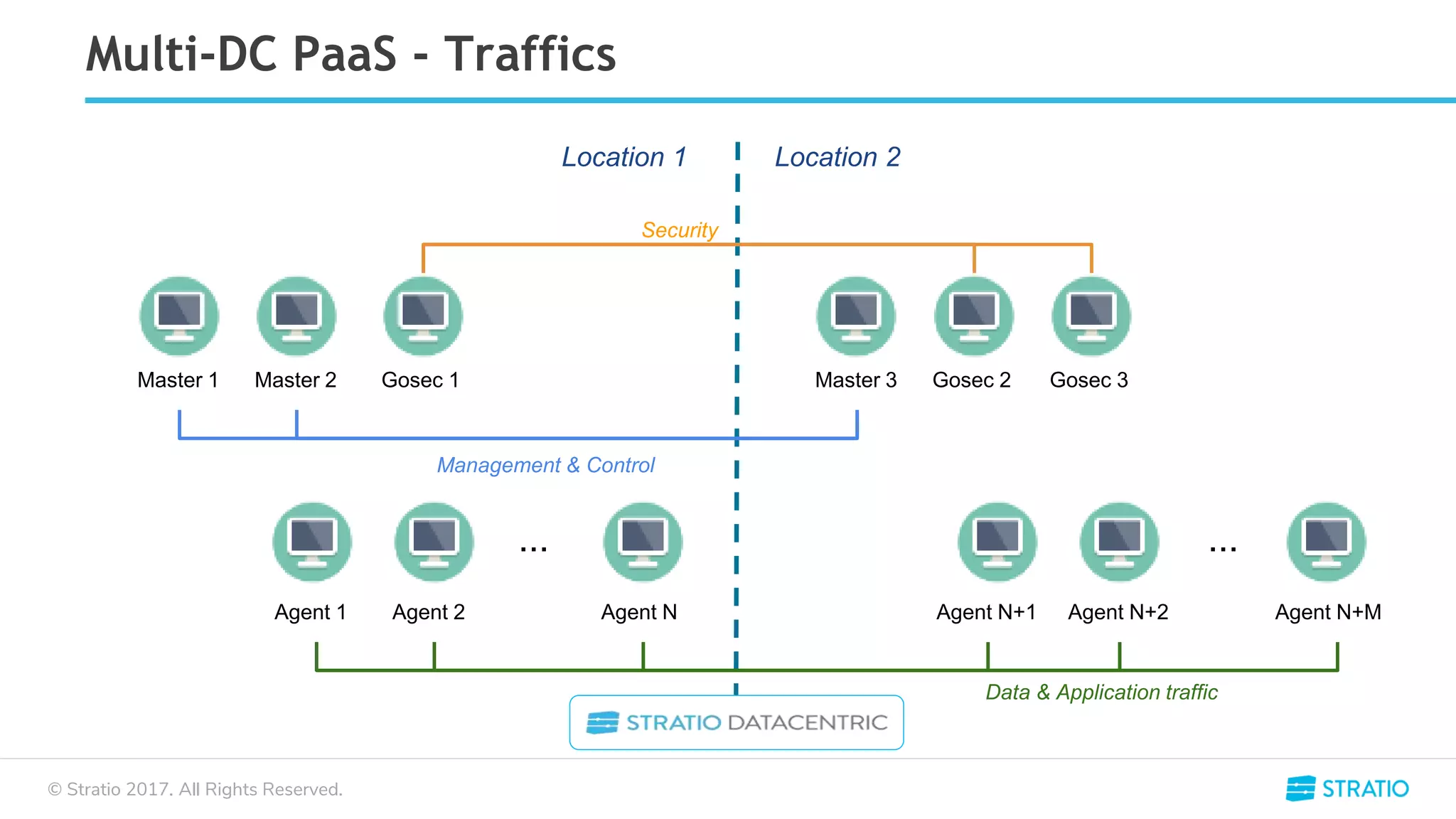 Multi-DC PaaS - Traffics

Location 1

Location 2

Security

Master 1

Master 2

Gosec 1

Master 3

Gosec 2

Gosec 3

Management & Control

Agent 1

Agent 2

...

Agent N

Agent N+1

Agent N+2

...

Agent N+M

Data & Application traffic

STRATIO DATACENTRIC

© Stratio 2017. All Rights Reserved.

STRATIO